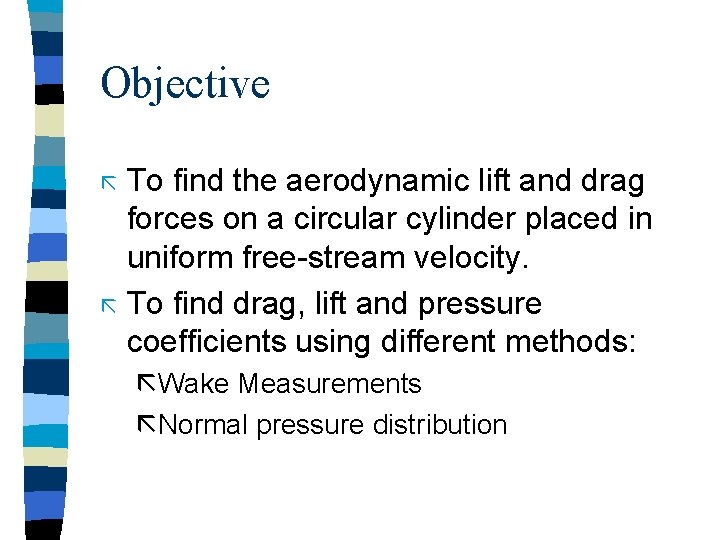 Objective

- To find the aerodynamic lift and drag forces on a circular cylinder placed in uniform free-stream velocity.
- To find drag, lift and pressure coefficients using different methods:
  - Wake Measurements
  - Normal pressure distribution